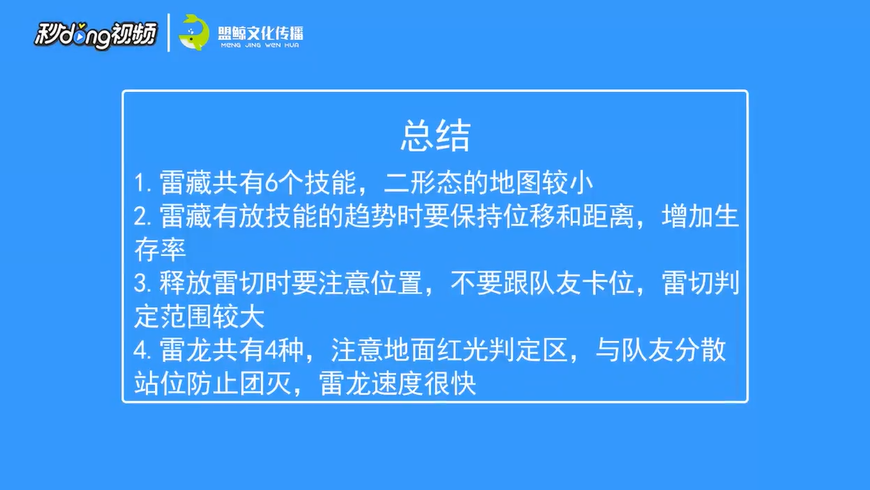 秒dong视频 盟鲸文化传播 MENG JING WEN HUA

总结

1. 雷藏共有6个技能，二形态的地图较小
2. 雷藏有放技能的趋势时要保持位移和距离，增加生存率
3. 释放雷切时要注意位置，不要跟队友卡位，雷切判定范围较大
4. 雷龙共有4种，注意地面红光判定区，与队友分散站位防止团灭，雷龙速度很快